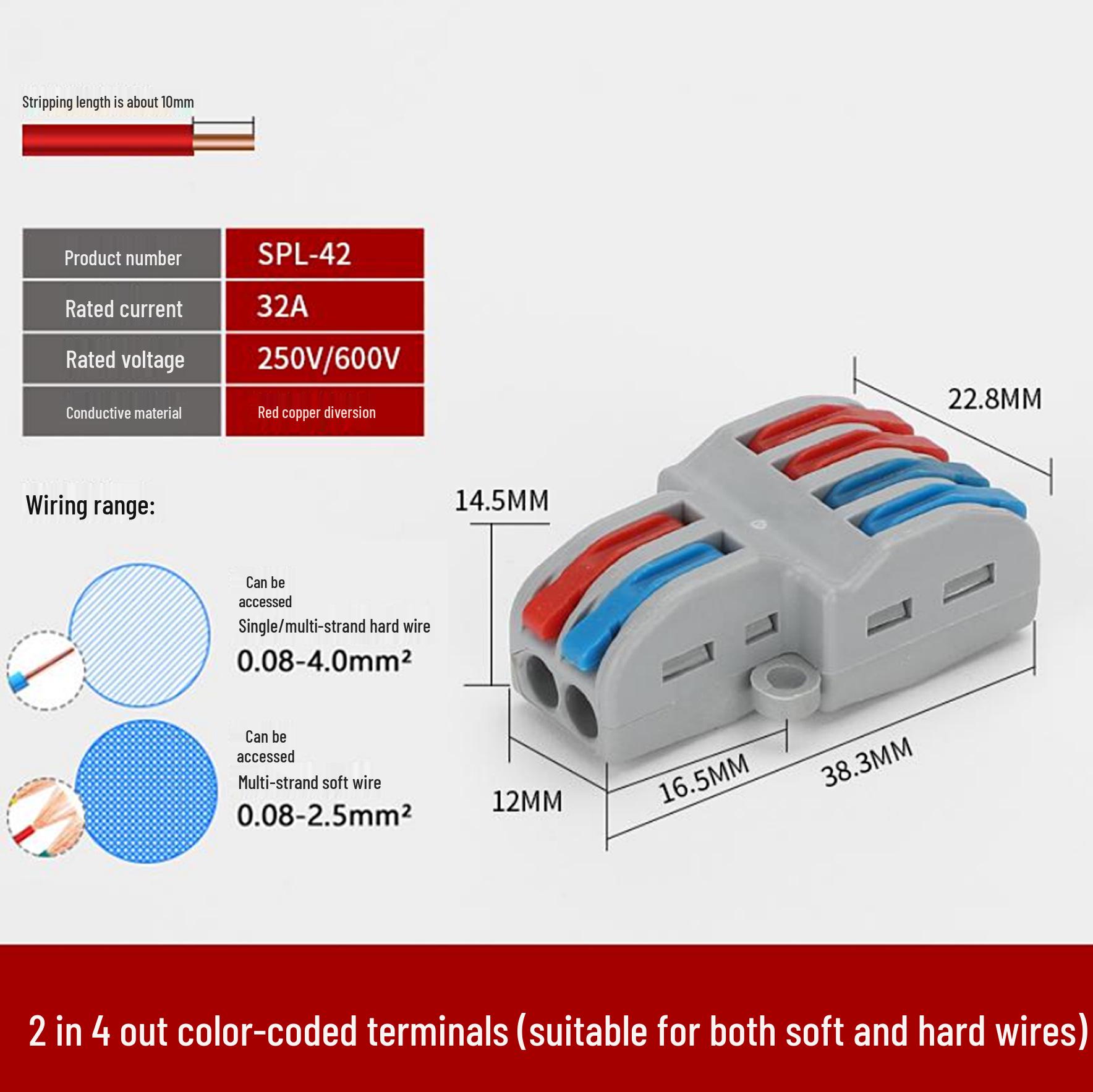 Stripping length is about 10mm

| Product number | SPL-42 |
|---|---|
| Rated current | 32A |
| Rated voltage | 250V/600V |
| Conductive material | Red copper diversion |

Wiring range:

Can be accessed
Single/multi-strand hard wire
0.08-4.0mm²

Can be accessed
Multi-strand soft wire
0.08-2.5mm²

22.8MM

14.5MM

12MM

16.5MM

38.3MM

2 in 4 out color-coded terminals (suitable for both soft and hard wires)